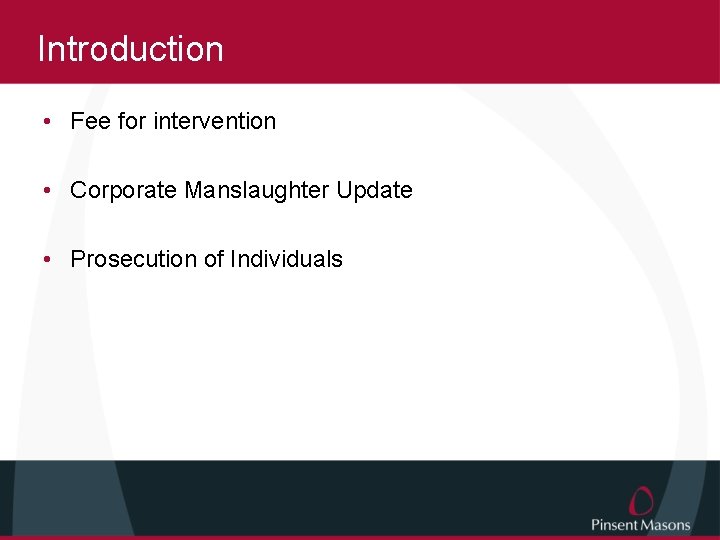 Introduction

• Fee for intervention

• Corporate Manslaughter Update

• Prosecution of Individuals

Pinsent Masons